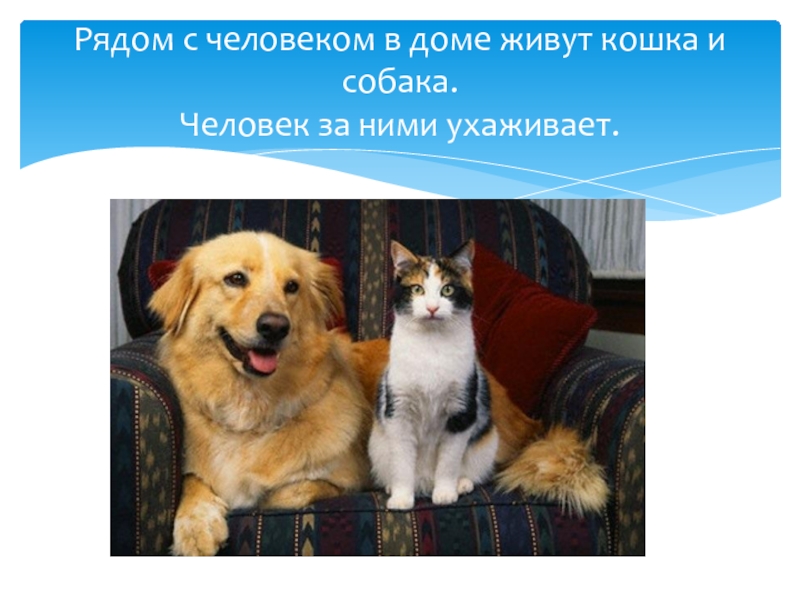 Рядом с человеком в доме живут кошка и собака.
Человек за ними ухаживает.